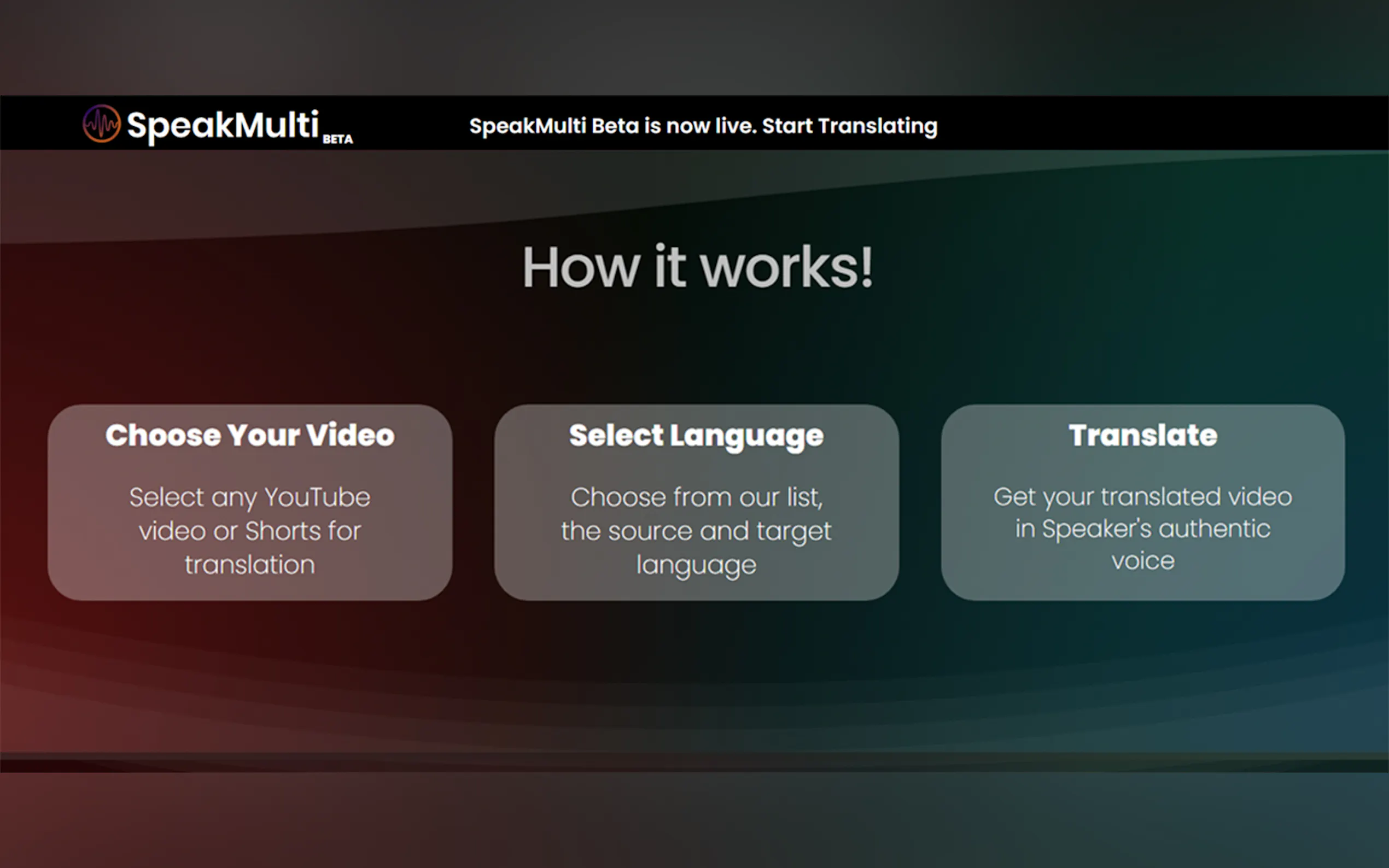 SpeakMulti BETA

SpeakMulti Beta is now live. Start Translating

How it works!

Choose Your Video

Select any YouTube video or Shorts for translation

Select Language

Choose from our list, the source and target language

Translate

Get your translated video in Speaker's authentic voice